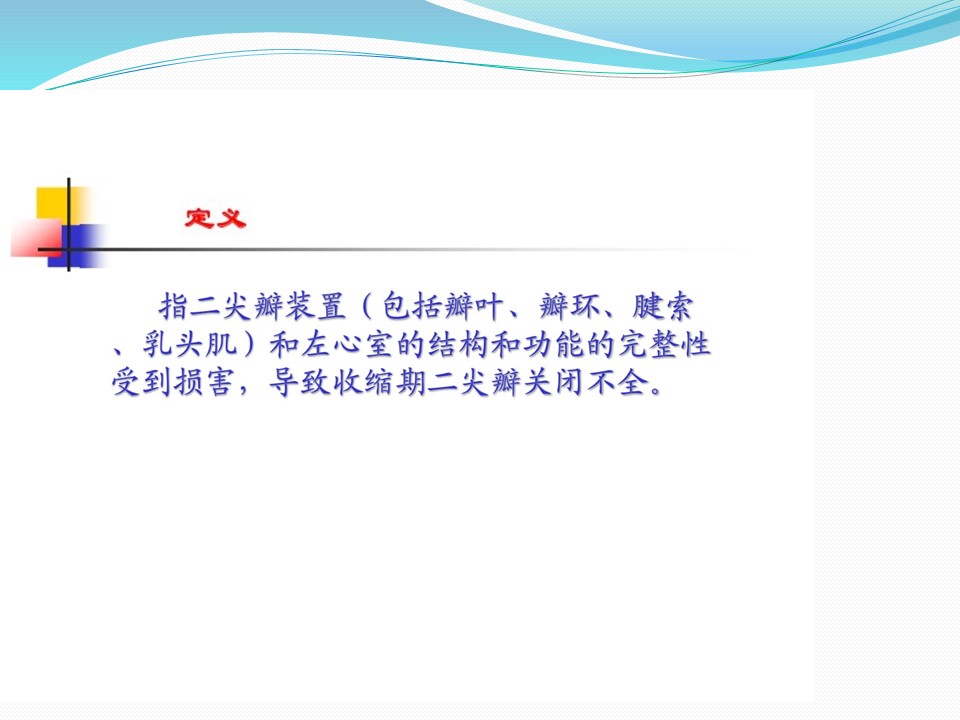 定义

指二尖瓣装置（包括瓣叶、瓣环、腱索、乳头肌）和左心室的结构和功能的完整性受到损害，导致收缩期二尖瓣关闭不全。